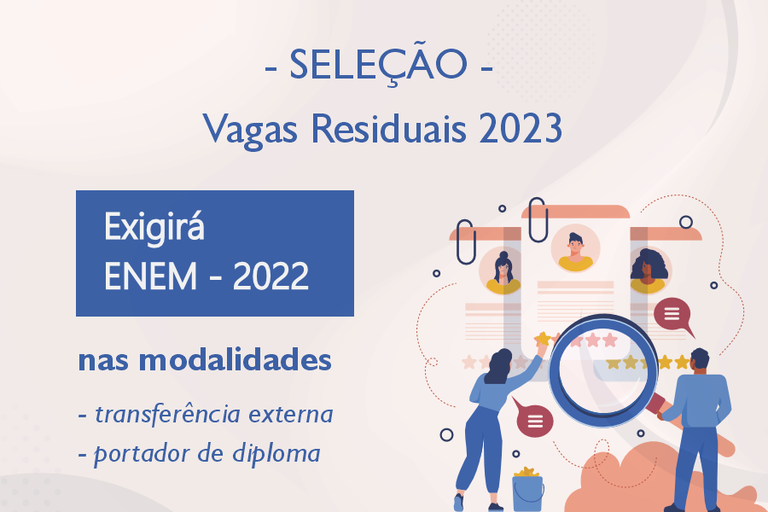 - SELEÇÃO -
Vagas Residuais 2023

Exigirá
ENEM - 2022

nas modalidades

- transferência externa
- portador de diploma